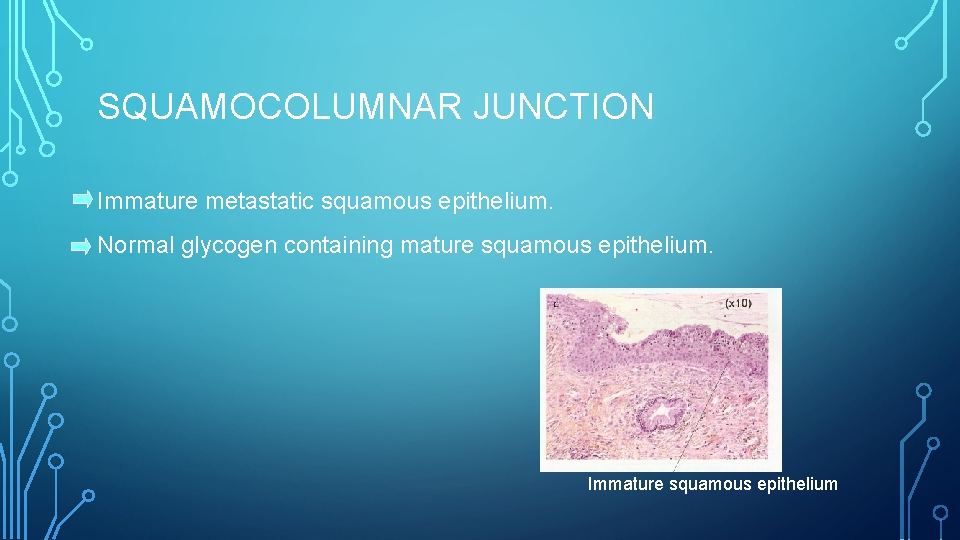 SQUAMOCOLUMNAR JUNCTION

Immature metastatic squamous epithelium.

Normal glycogen containing mature squamous epithelium.

(x10)

Immature squamous epithelium